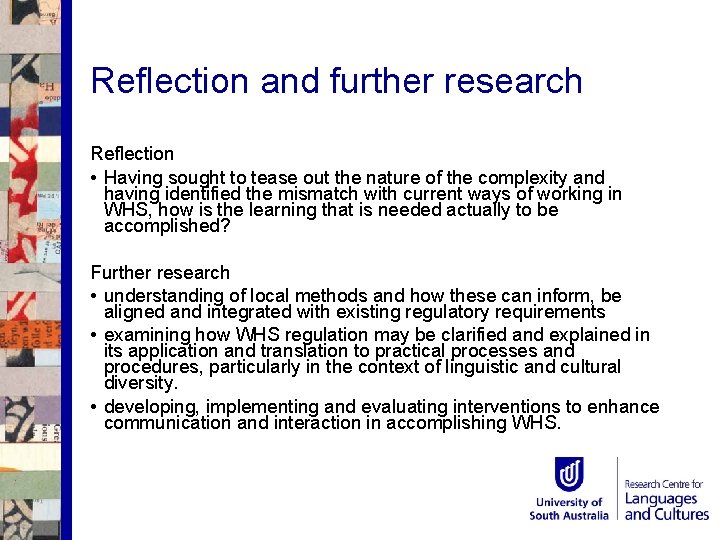 Reflection and further research

Reflection

• Having sought to tease out the nature of the complexity and having identified the mismatch with current ways of working in WHS, how is the learning that is needed actually to be accomplished?

Further research

• understanding of local methods and how these can inform, be aligned and integrated with existing regulatory requirements

• examining how WHS regulation may be clarified and explained in its application and translation to practical processes and procedures, particularly in the context of linguistic and cultural diversity.

• developing, implementing and evaluating interventions to enhance communication and interaction in accomplishing WHS.

University of South Australia

Research Centre for Languages and Cultures